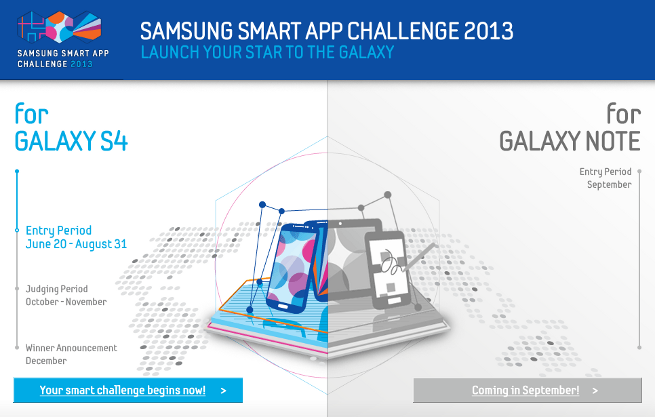 SAMSUNG SMART APP CHALLENGE 2013

SAMSUNG SMART APP CHALLENGE 2013
LAUNCH YOUR STAR TO THE GALAXY

for
GALAXY S4

Entry Period
June 20 - August 31

Judging Period
October - November

Winner Announcement
December

Your smart challenge begins now! >

for
GALAXY NOTE

Entry Period
September

Coming in September! >